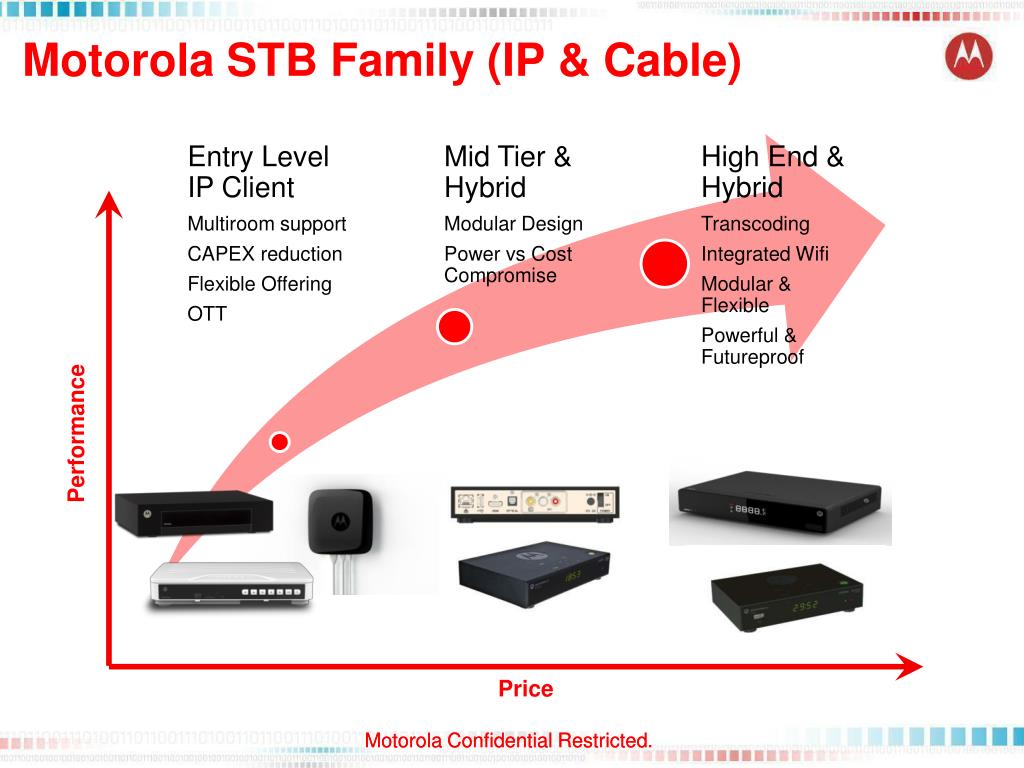 Motorola STB Family (IP & Cable)

Entry Level IP Client
Multiroom support
CAPEX reduction
Flexible Offering
OTT

Mid Tier & Hybrid
Modular Design
Power vs Cost Compromise

High End & Hybrid
Transcoding
Integrated Wifi
Modular & Flexible
Powerful & Futureproof

Performance

Price

Motorola Confidential Restricted.